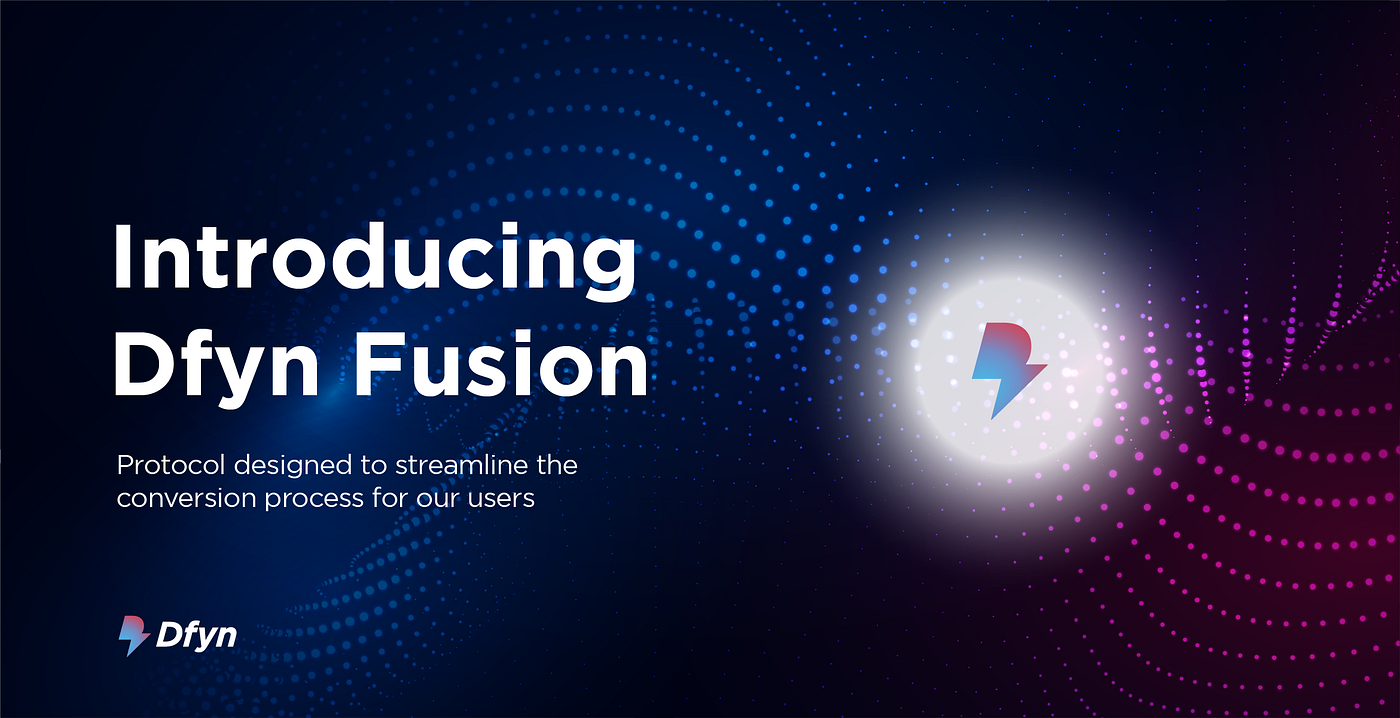 Introducing Dfyn Fusion

Protocol designed to streamline the conversion process for our users

Dfyn